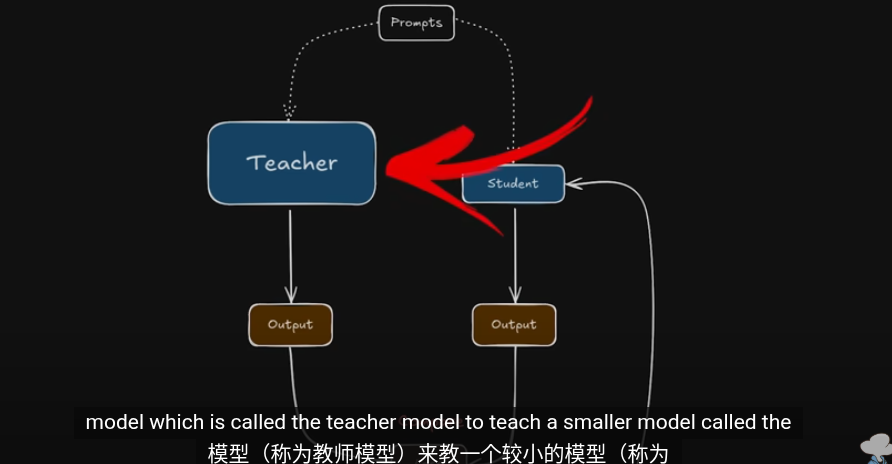 Prompts

Teacher

Student

Output

Output

model which is called the teacher model to teach a smaller model called the
模型（称为教师模型）来教一个较小的模型（称为